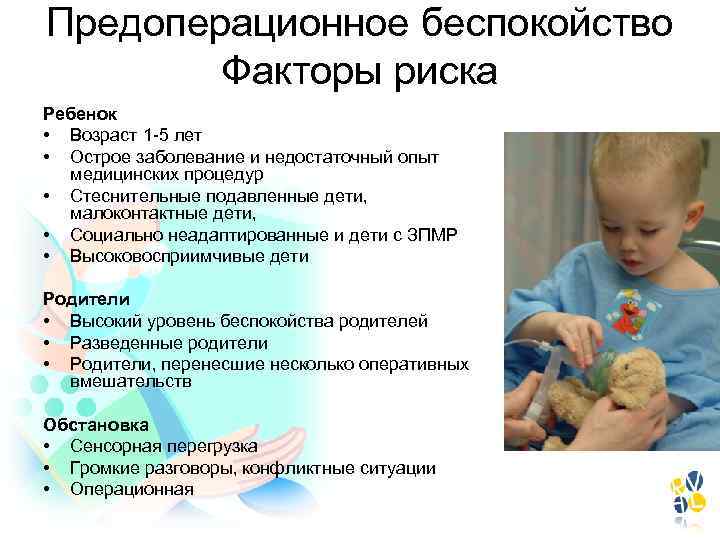 Предоперационное беспокойство
Факторы риска

Ребенок
• Возраст 1-5 лет
• Острое заболевание и недостаточный опыт медицинских процедур
• Стеснительные подавленные дети, малоконтактные дети,
• Социально неадаптированные и дети с ЗПМР
• Высоковосприимчивые дети

Родители
• Высокий уровень беспокойства родителей
• Разведенные родители
• Родители, перенесшие несколько оперативных вмешательств

Обстановка
• Сенсорная перегрузка
• Громкие разговоры, конфликтные ситуации
• Операционная